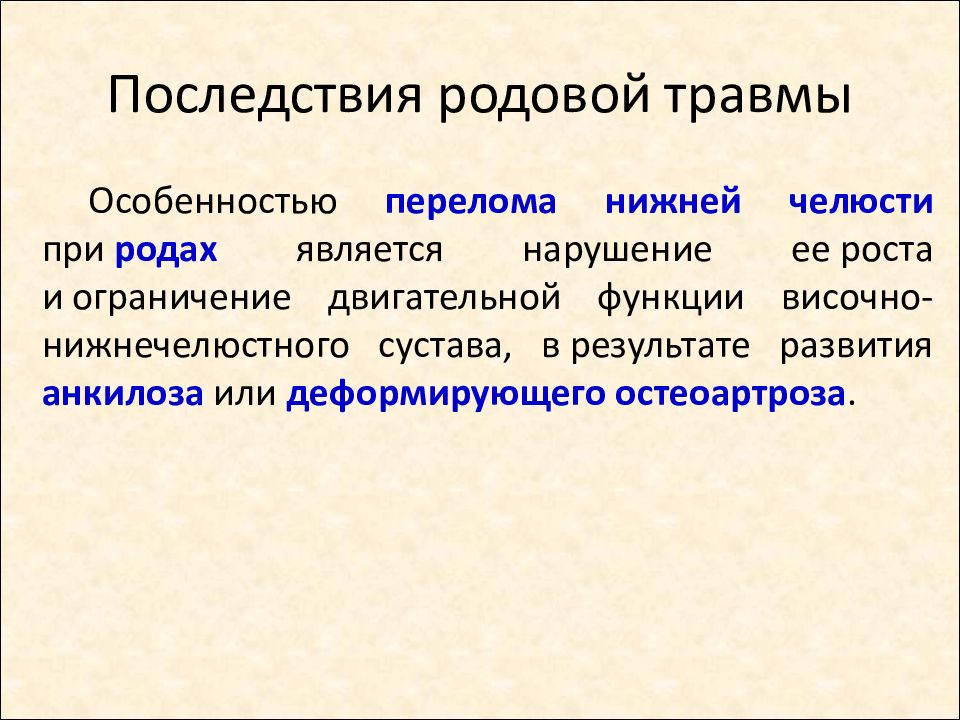 Последствия родовой травмы

Особенностью перелома нижней челюсти при родах является нарушение ее роста и ограничение двигательной функции височно-нижнечелюстного сустава, в результате развития анкилоза или деформирующего остеоартроза.